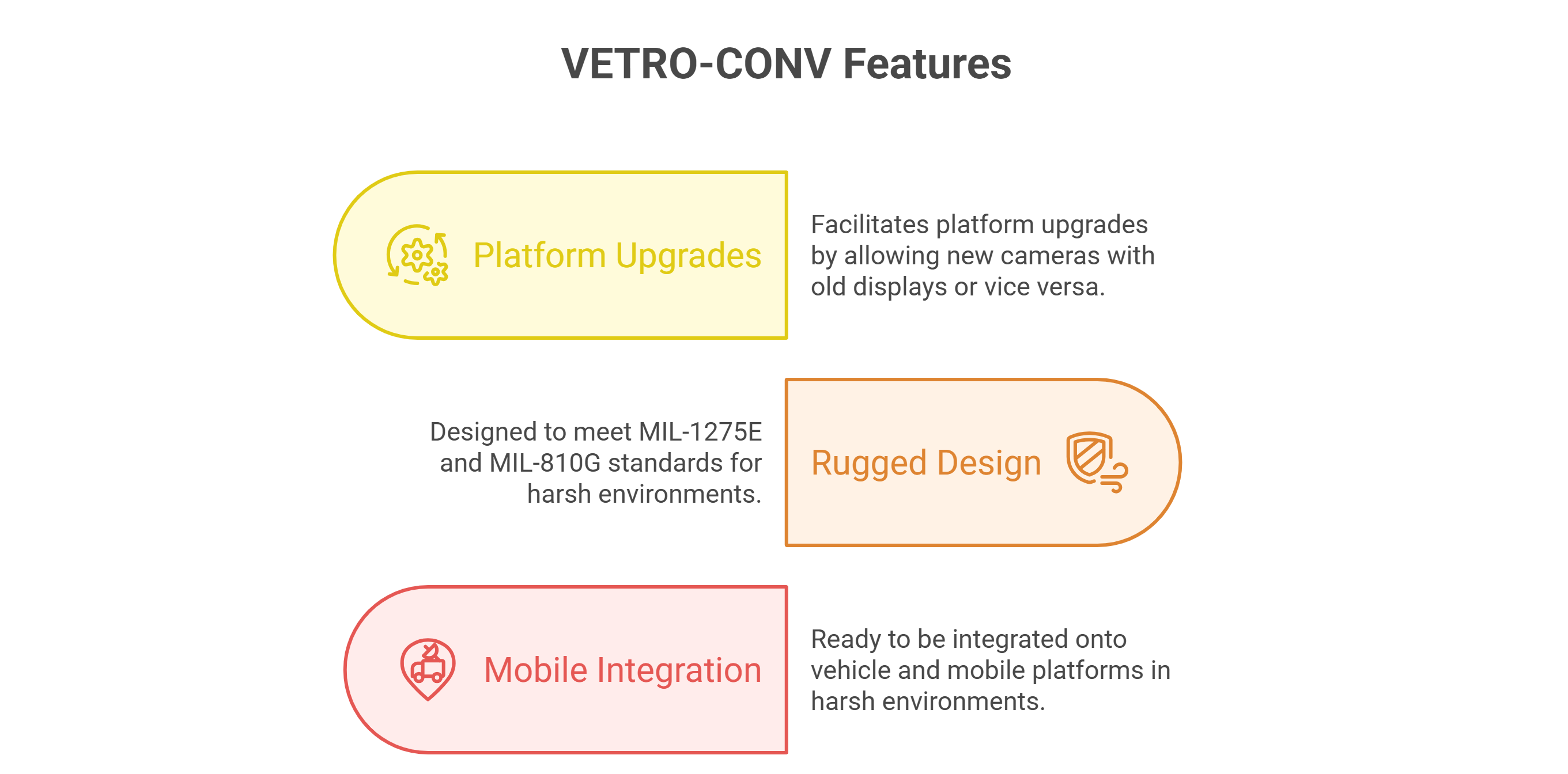 VETRO-CONV Features

Platform Upgrades

Facilitates platform upgrades by allowing new cameras with old displays or vice versa.

Designed to meet MIL-1275E and MIL-810G standards for harsh environments.

Rugged Design

Mobile Integration

Ready to be integrated onto vehicle and mobile platforms in harsh environments.